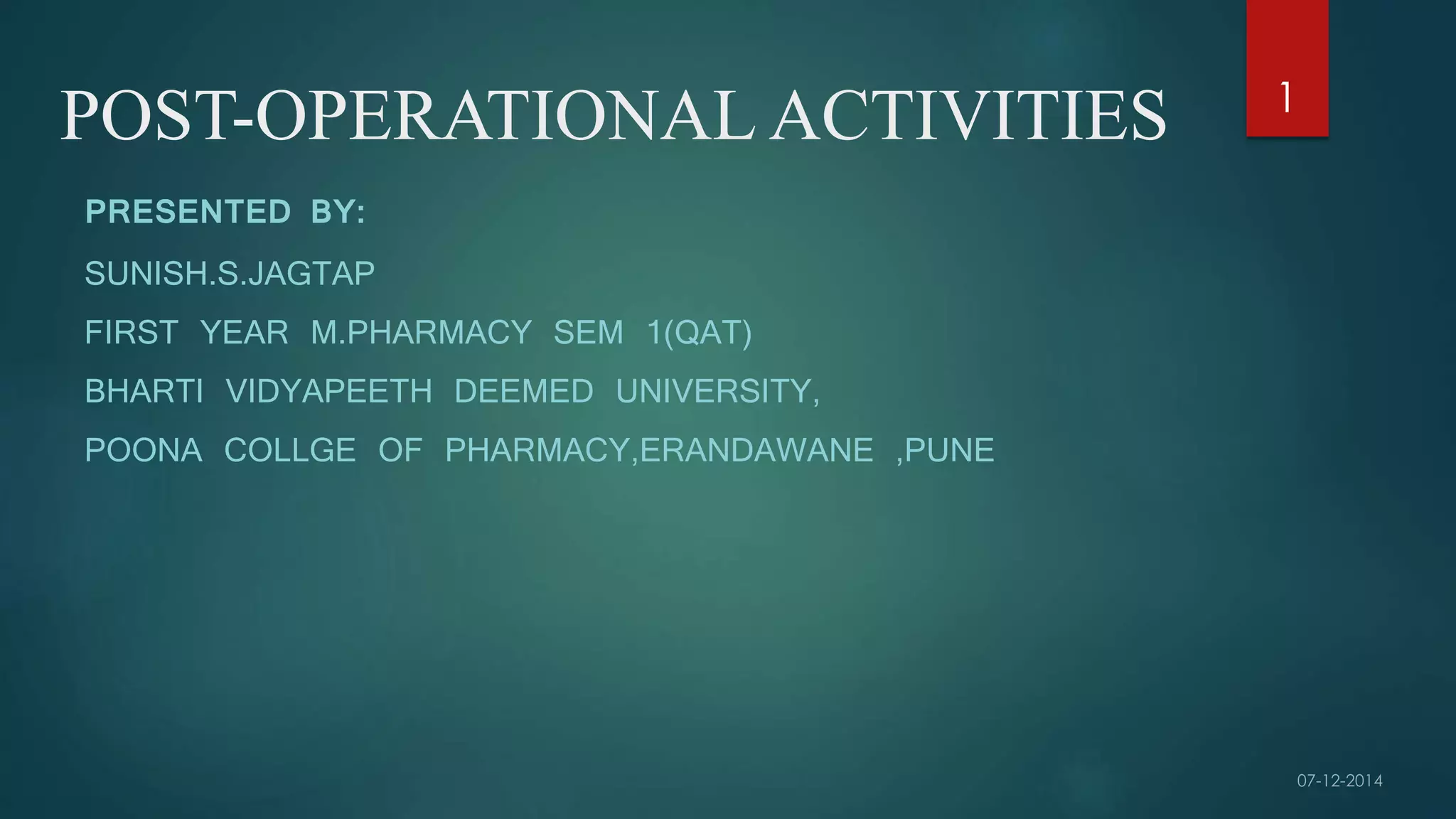 POST-OPERATIONAL ACTIVITIES

1

PRESENTED BY:

SUNISH.S.JAGTAP

FIRST YEAR M.PHARMACY SEM 1(QAT)

BHARTI VIDYAPEETH DEEMED UNIVERSITY,

POONA COLLGE OF PHARMACY,ERANDAWANE ,PUNE

07-12-2014